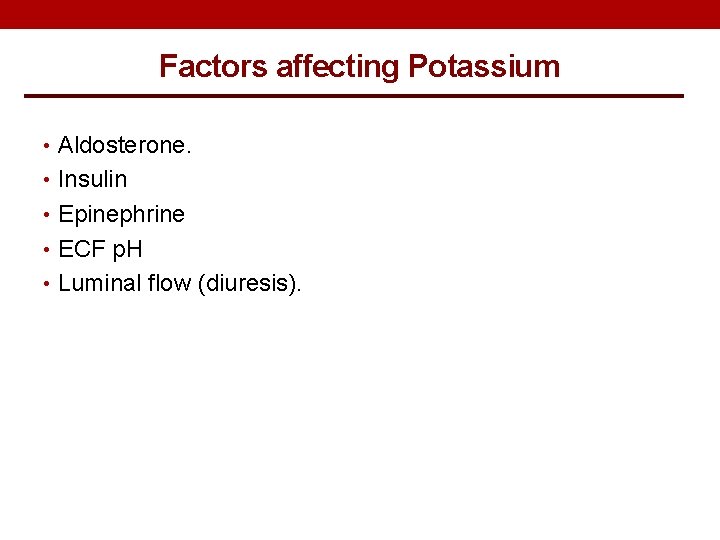 Factors affecting Potassium

• Aldosterone.
• Insulin
• Epinephrine
• ECF pH
• Luminal flow (diuresis).